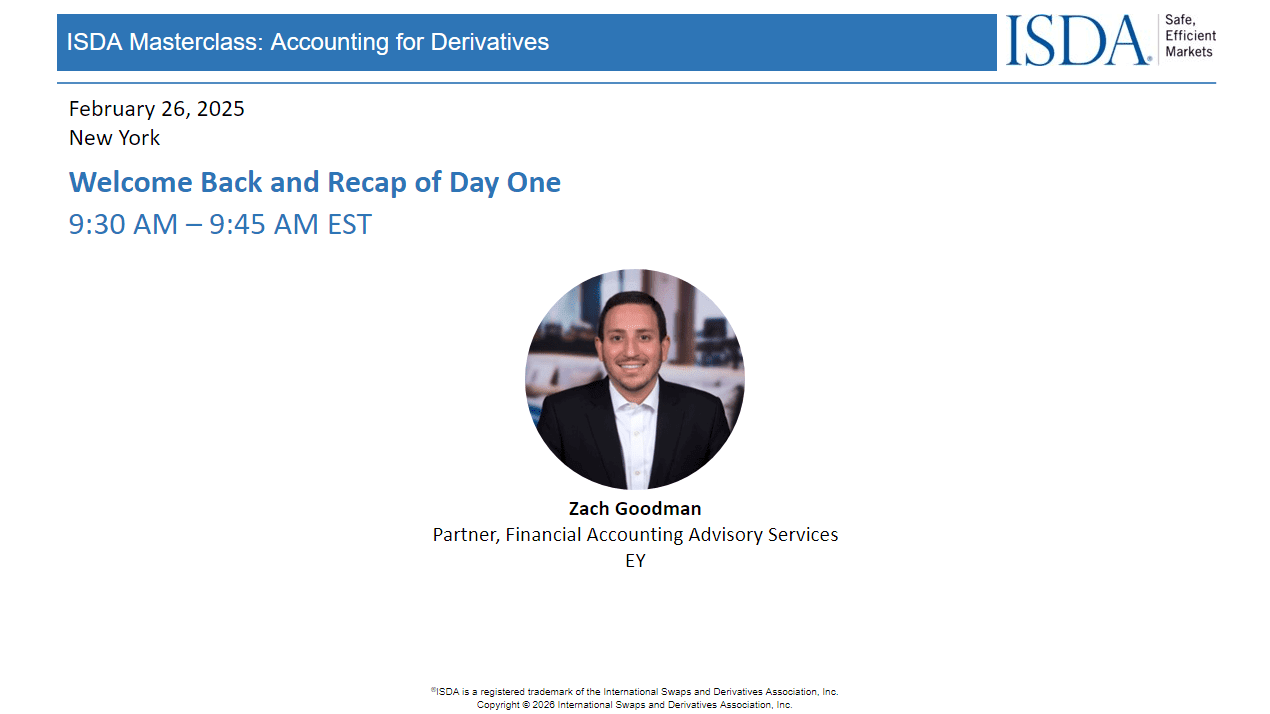 ISDA Masterclass: Accounting for Derivatives

ISDA® Safe, Efficient Markets

February 26, 2025
New York

Welcome Back and Recap of Day One
9:30 AM – 9:45 AM EST

Zach Goodman
Partner, Financial Accounting Advisory Services
EY

®ISDA is a registered trademark of the International Swaps and Derivatives Association, Inc.
Copyright © 2026 International Swaps and Derivatives Association, Inc.